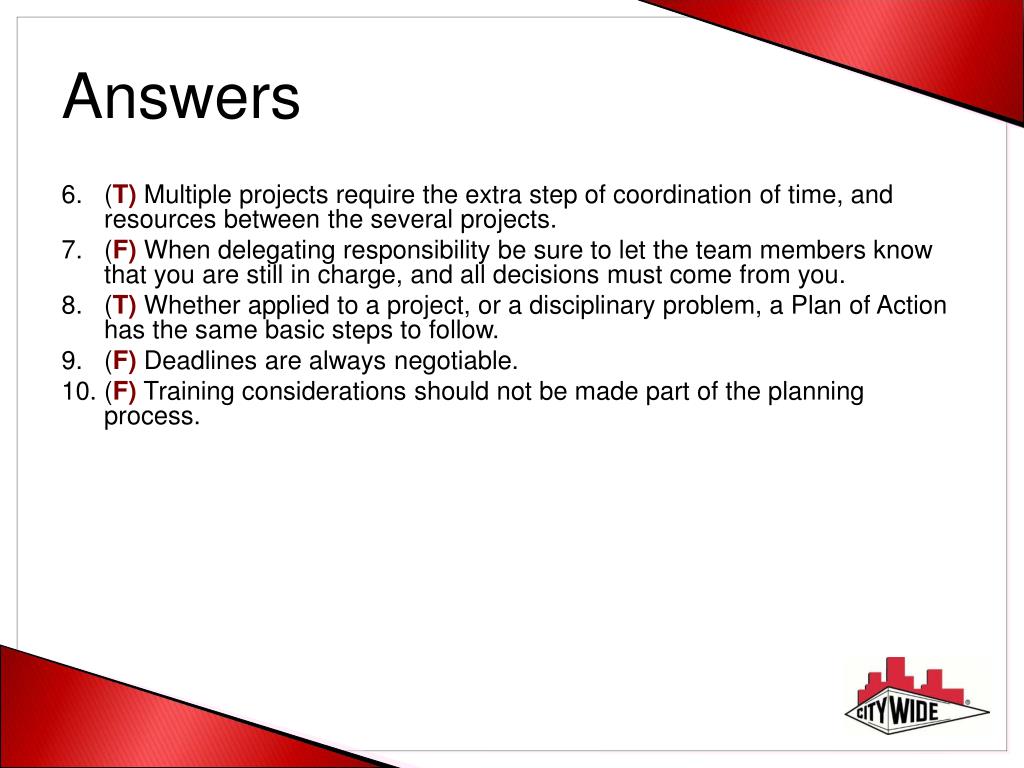 Answers

6. (T) Multiple projects require the extra step of coordination of time, and resources between the several projects.
7. (F) When delegating responsibility be sure to let the team members know that you are still in charge, and all decisions must come from you.
8. (T) Whether applied to a project, or a disciplinary problem, a Plan of Action has the same basic steps to follow.
9. (F) Deadlines are always negotiable.
10. (F) Training considerations should not be made part of the planning process.

CITY WIDE